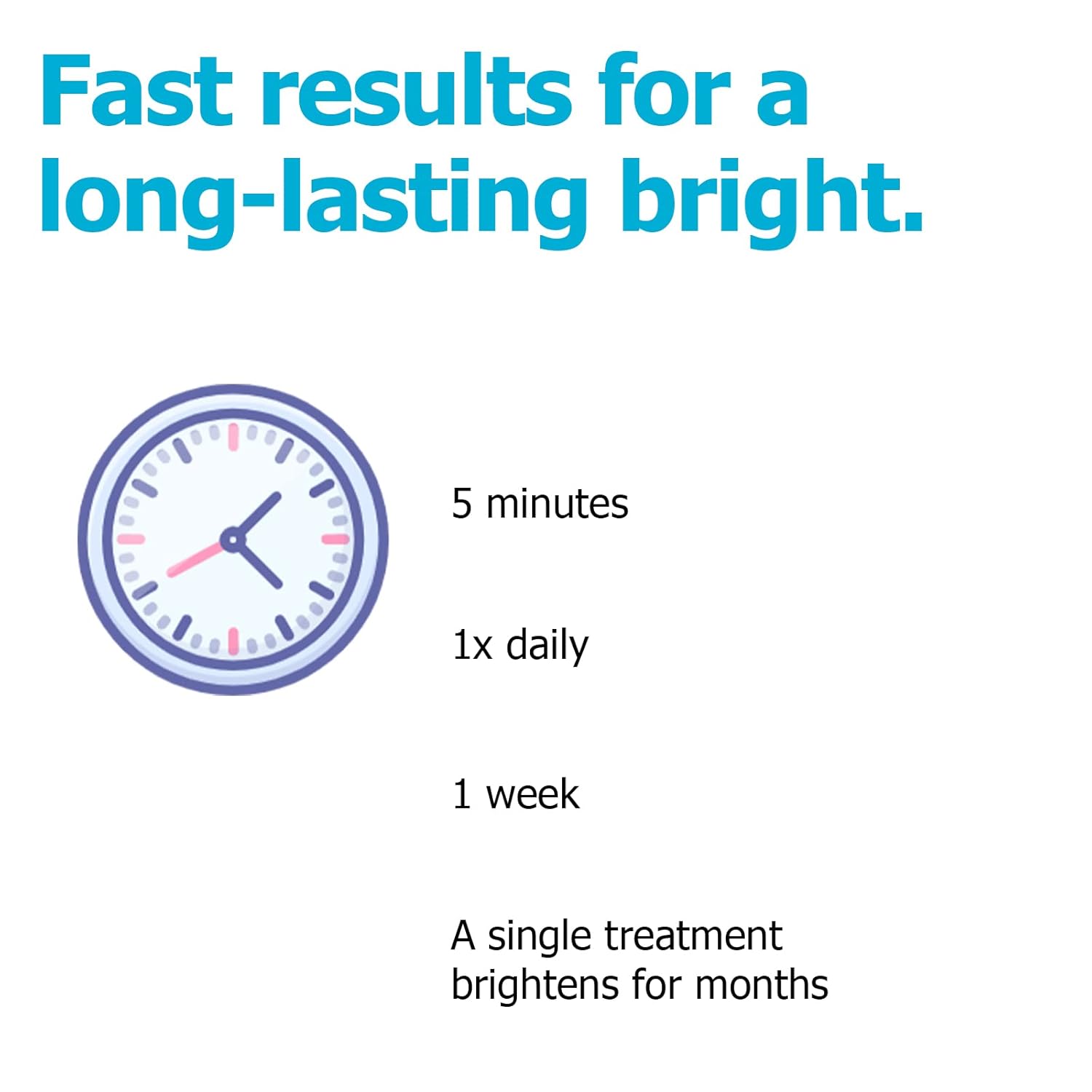 Fast results for a long-lasting bright.

5 minutes

1x daily

1 week

A single treatment brightens for months